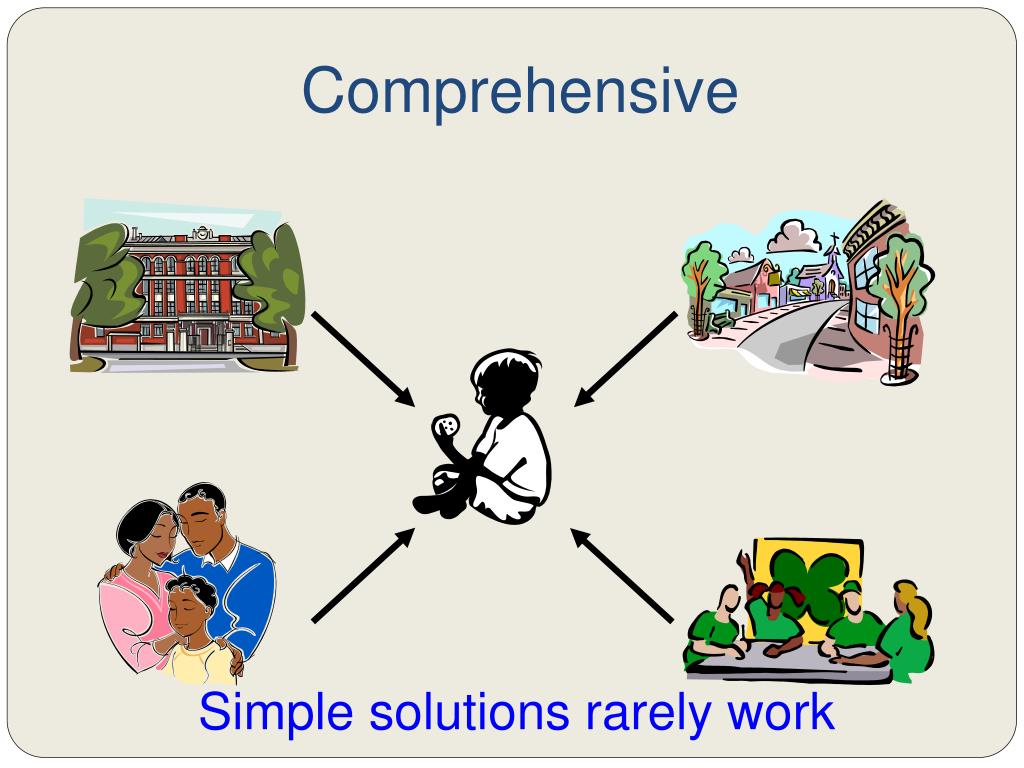 Comprehensive

Simple solutions rarely work